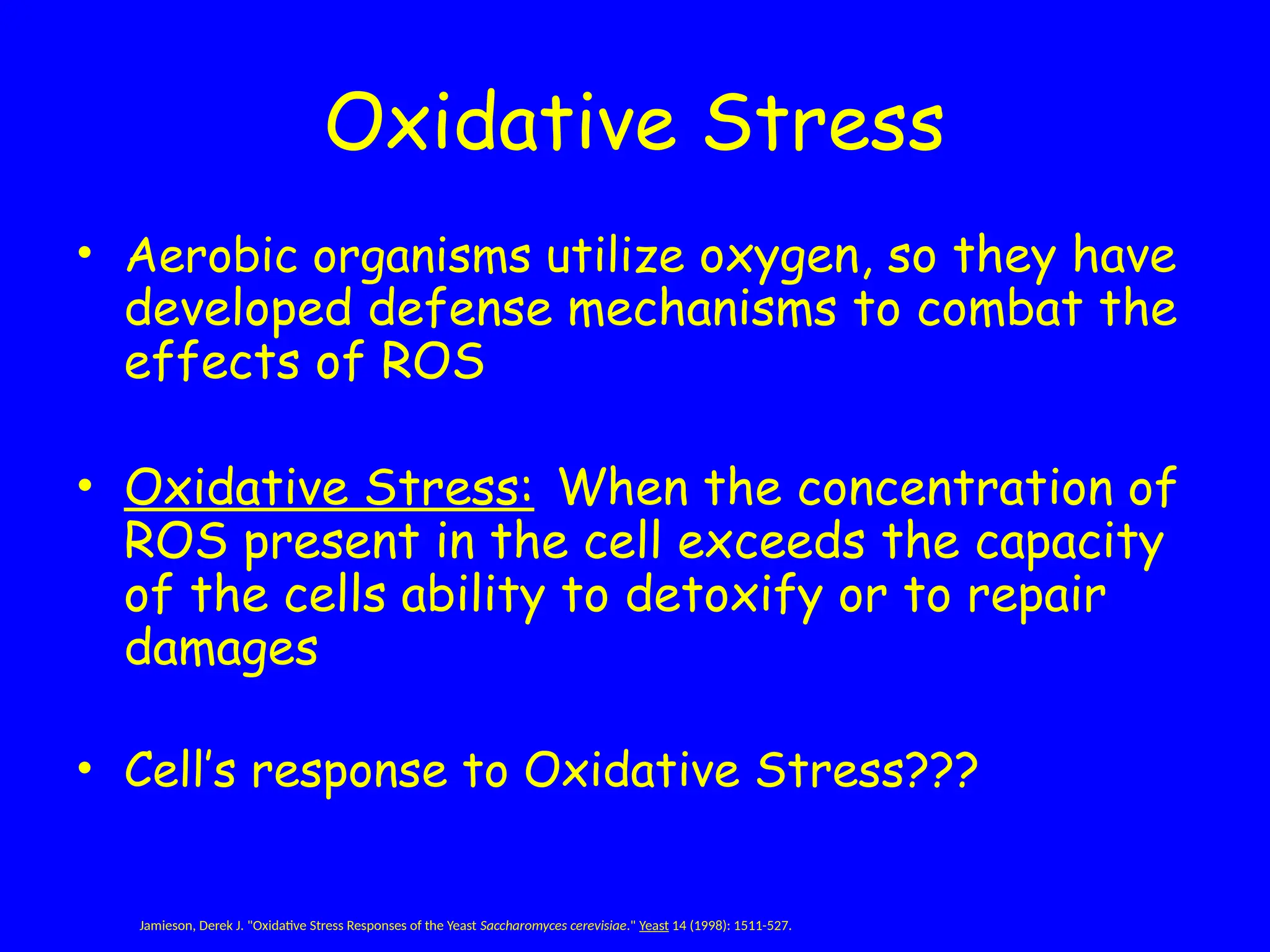 Oxidative Stress

• Aerobic organisms utilize oxygen, so they have developed defense mechanisms to combat the effects of ROS

• Oxidative Stress: When the concentration of ROS present in the cell exceeds the capacity of the cells ability to detoxify or to repair damages

• Cell's response to Oxidative Stress???

Jamieson, Derek J. "Oxidative Stress Responses of the Yeast Saccharomyces cerevisiae." Yeast 14 (1998): 1511-527.